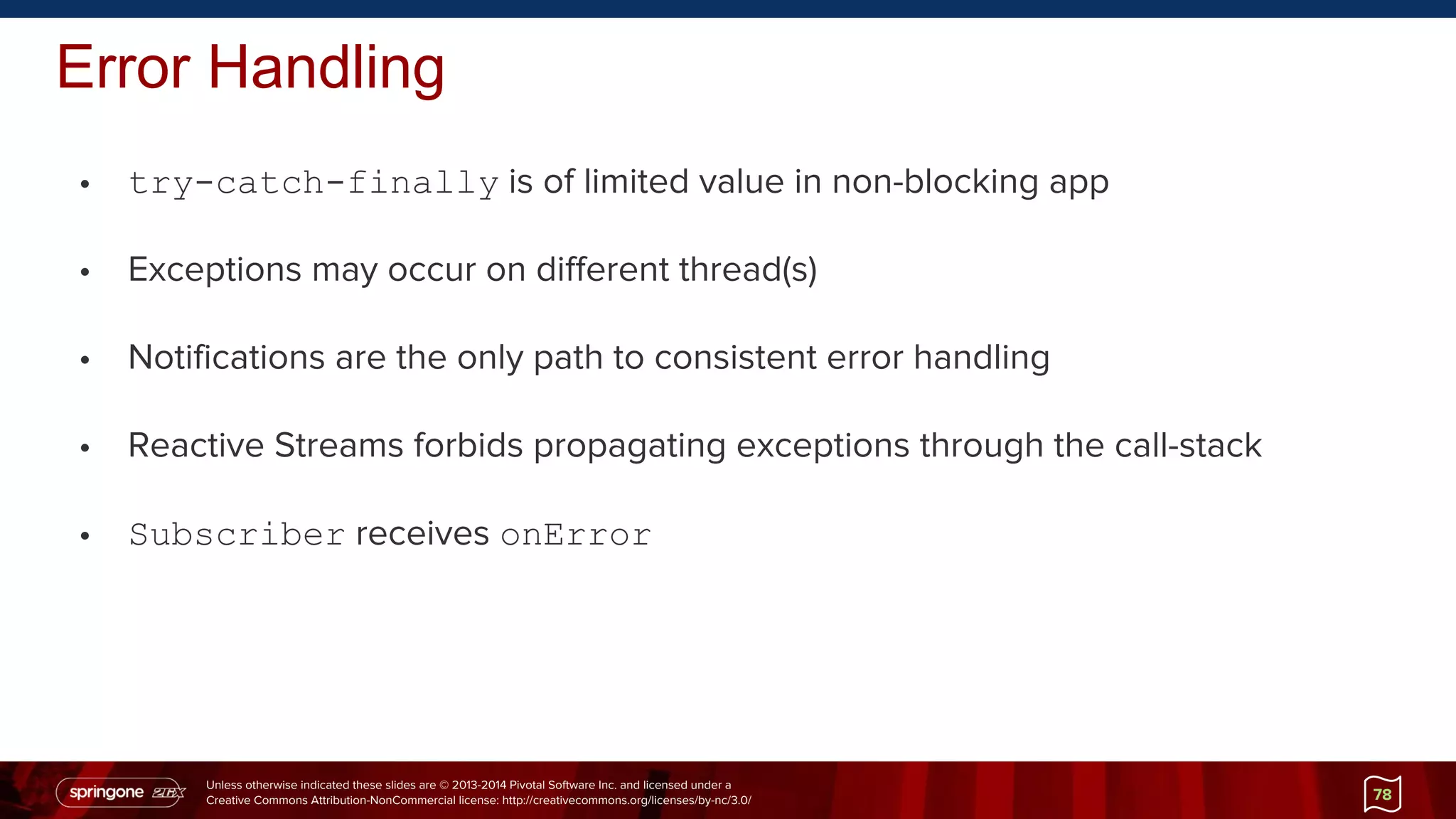 Error Handling

• try-catch-finally is of limited value in non-blocking app

• Exceptions may occur on different thread(s)

• Notifications are the only path to consistent error handling

• Reactive Streams forbids propagating exceptions through the call-stack

• Subscriber receives onError

springone 2GX

Unless otherwise indicated these slides are © 2013-2014 Pivotal Software Inc. and licensed under a Creative Commons Attribution-NonCommercial license: http://creativecommons.org/licenses/by-nc/3.0/

78